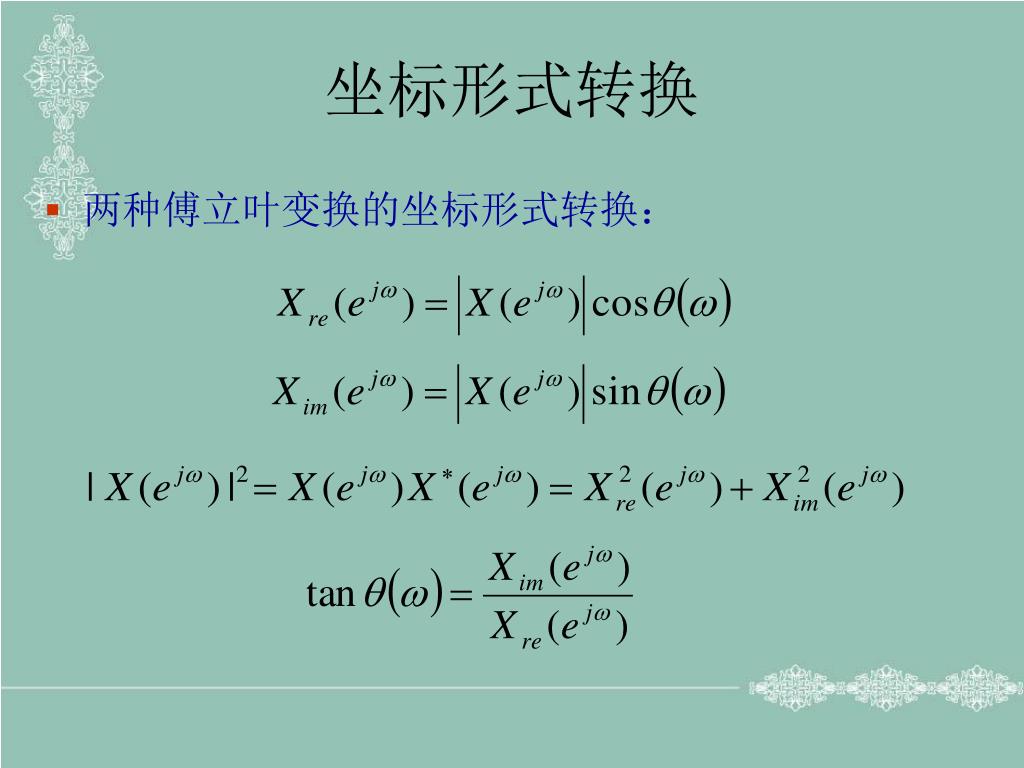 坐标形式转换

两种傅立叶变换的坐标形式转换：

$X_{re}(e^{j\omega}) = \left|X(e^{j\omega})\right|\cos\theta(\omega)$

$X_{im}(e^{j\omega}) = \left|X(e^{j\omega})\right|\sin\theta(\omega)$

$|X(e^{j\omega})|^2 = X(e^{j\omega})X^*(e^{j\omega}) = X_{re}^2(e^{j\omega}) + X_{im}^2(e^{j\omega})$

$\tan\theta(\omega) = \frac{X_{im}(e^{j\omega})}{X_{re}(e^{j\omega})}$